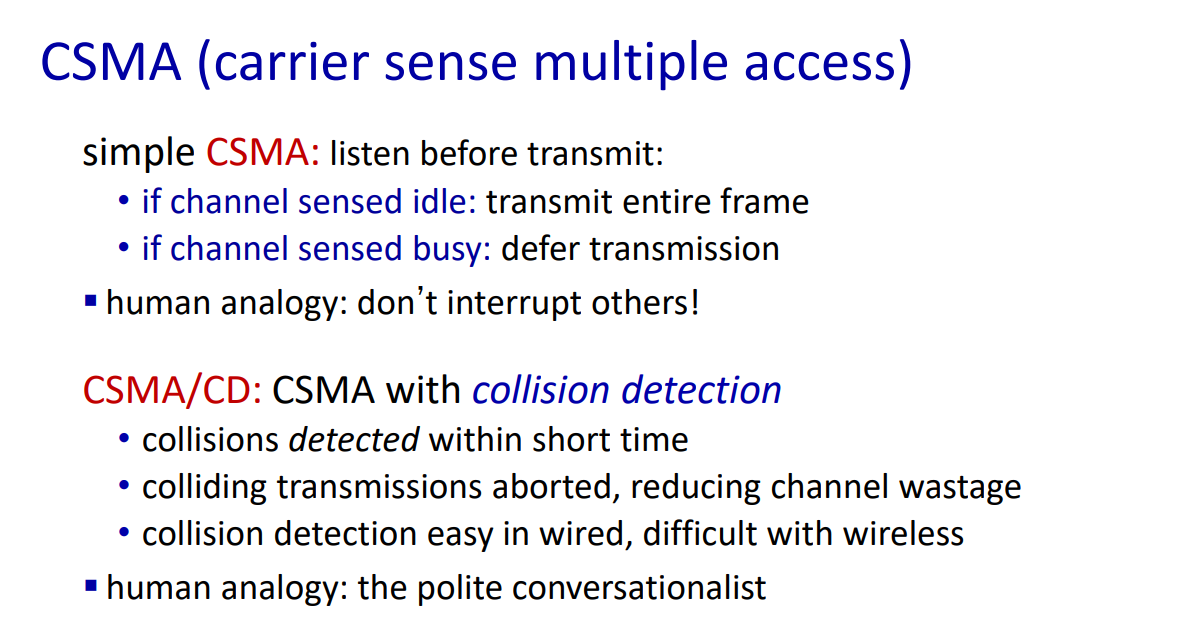 CSMA (carrier sense multiple access)

simple CSMA: listen before transmit:
• if channel sensed idle: transmit entire frame
• if channel sensed busy: defer transmission

▪ human analogy: don't interrupt others!

CSMA/CD: CSMA with collision detection
• collisions detected within short time
• colliding transmissions aborted, reducing channel wastage
• collision detection easy in wired, difficult with wireless

▪ human analogy: the polite conversationalist